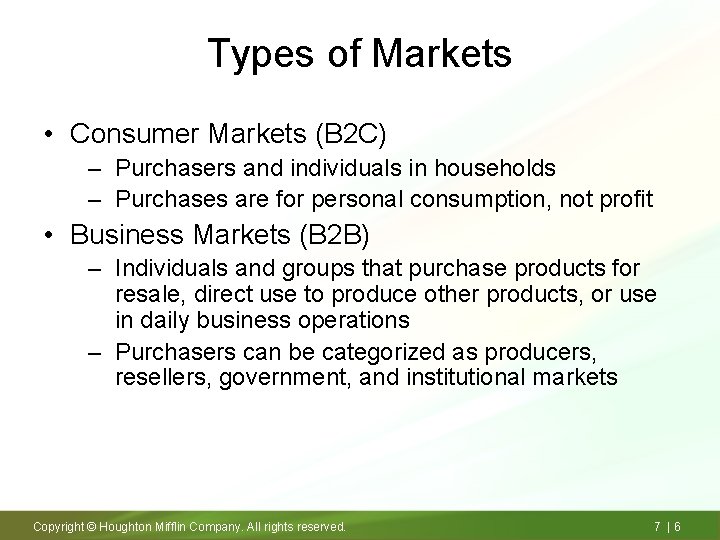 Types of Markets

• Consumer Markets (B2C)
– Purchasers and individuals in households
– Purchases are for personal consumption, not profit

• Business Markets (B2B)
– Individuals and groups that purchase products for resale, direct use to produce other products, or use in daily business operations
– Purchasers can be categorized as producers, resellers, government, and institutional markets

Copyright © Houghton Mifflin Company. All rights reserved.

7 | 6